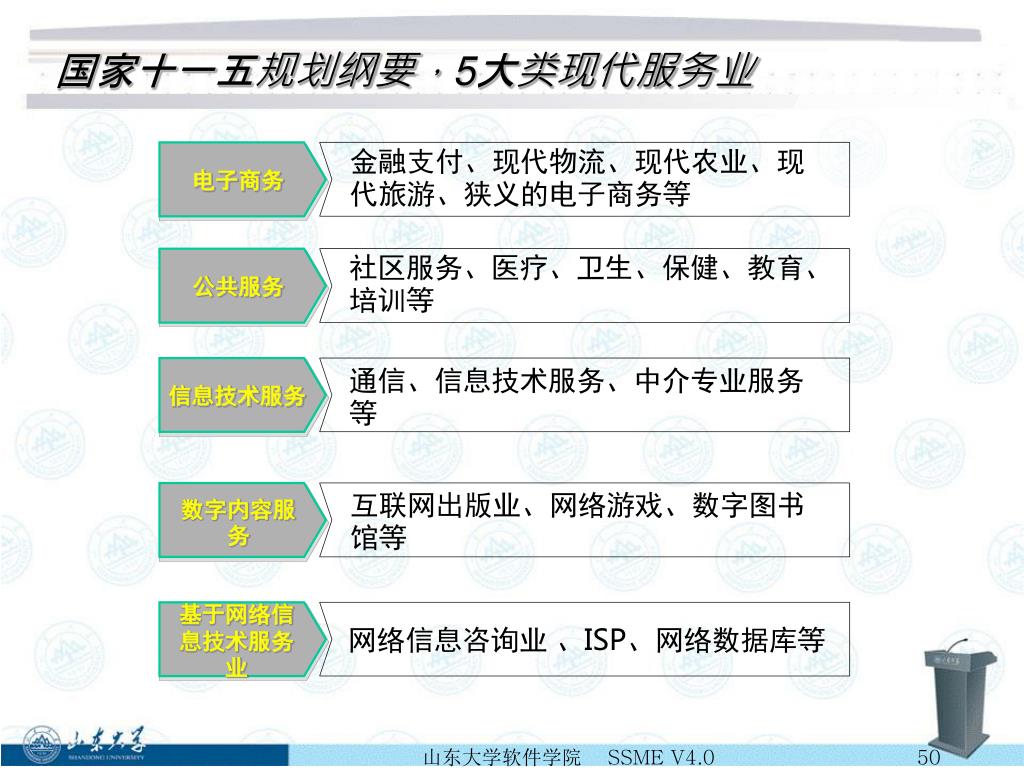 国家十一五规划纲要，5大类现代服务业

电子商务

金融支付、现代物流、现代农业、现代旅游、狭义的电子商务等

公共服务

社区服务、医疗、卫生、保健、教育、培训等

信息技术服务

通信、信息技术服务、中介专业服务等

数字内容服务

互联网出版业、网络游戏、数字图书馆等

基于网络信息技术服务业

网络信息咨询业 、ISP、网络数据库等

山东大学
SHANDONG UNIVERSITY

山东大学软件学院 SSME V4.0

50